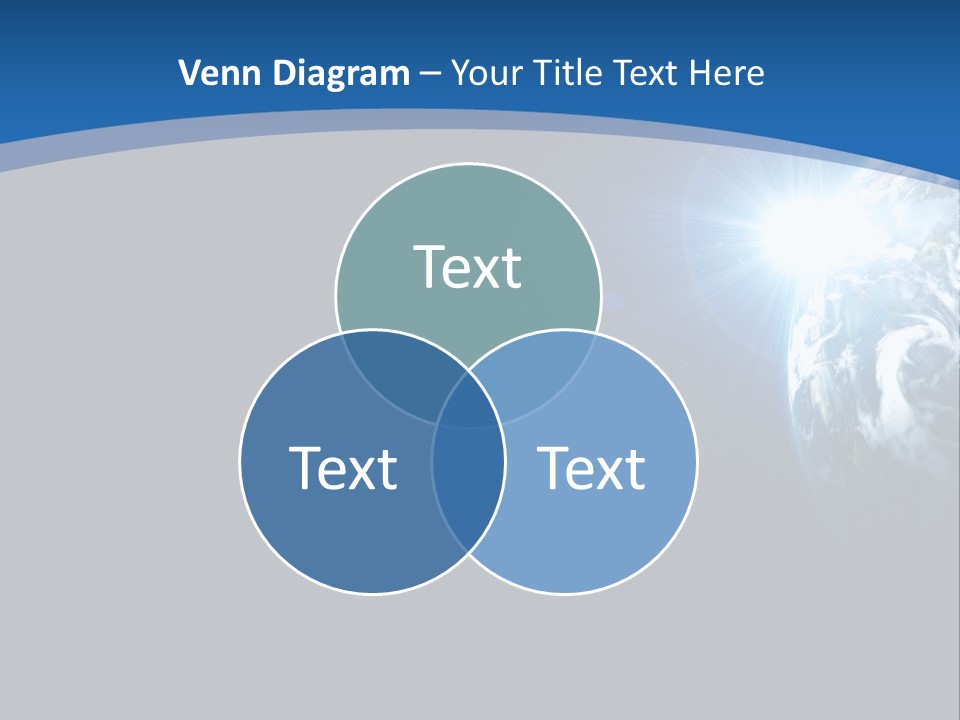 Venn Diagram – Your Title Text Here

Text

Text

Text